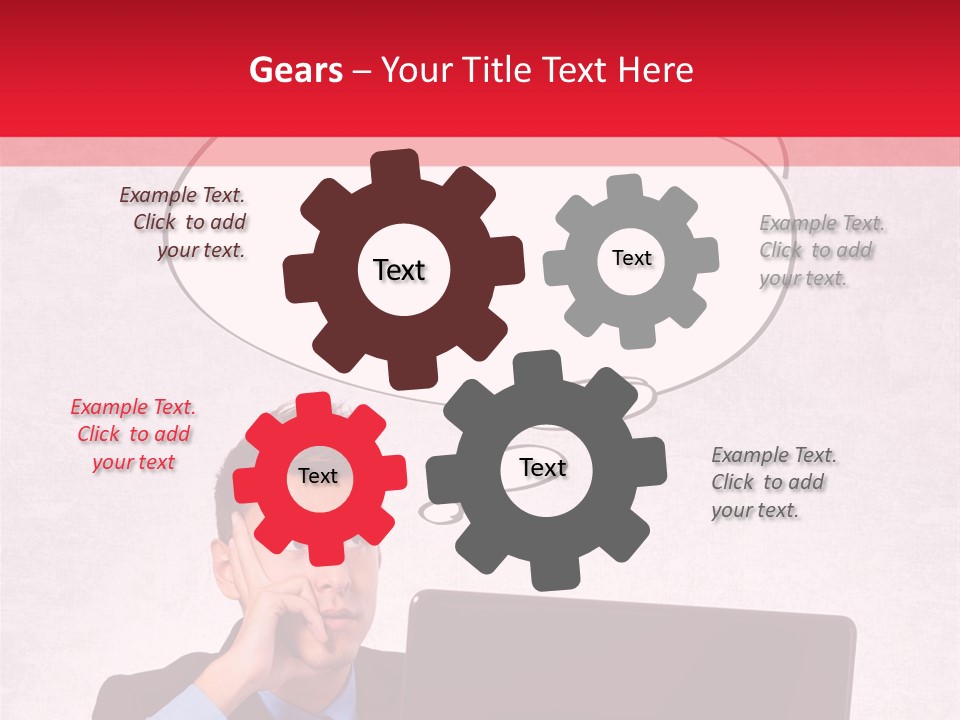 Gears – Your Title Text Here

Example Text. Click to add your text.

Text

Text

Example Text. Click to add your text.

Example Text. Click to add your text

Text

Text

Example Text. Click to add your text.